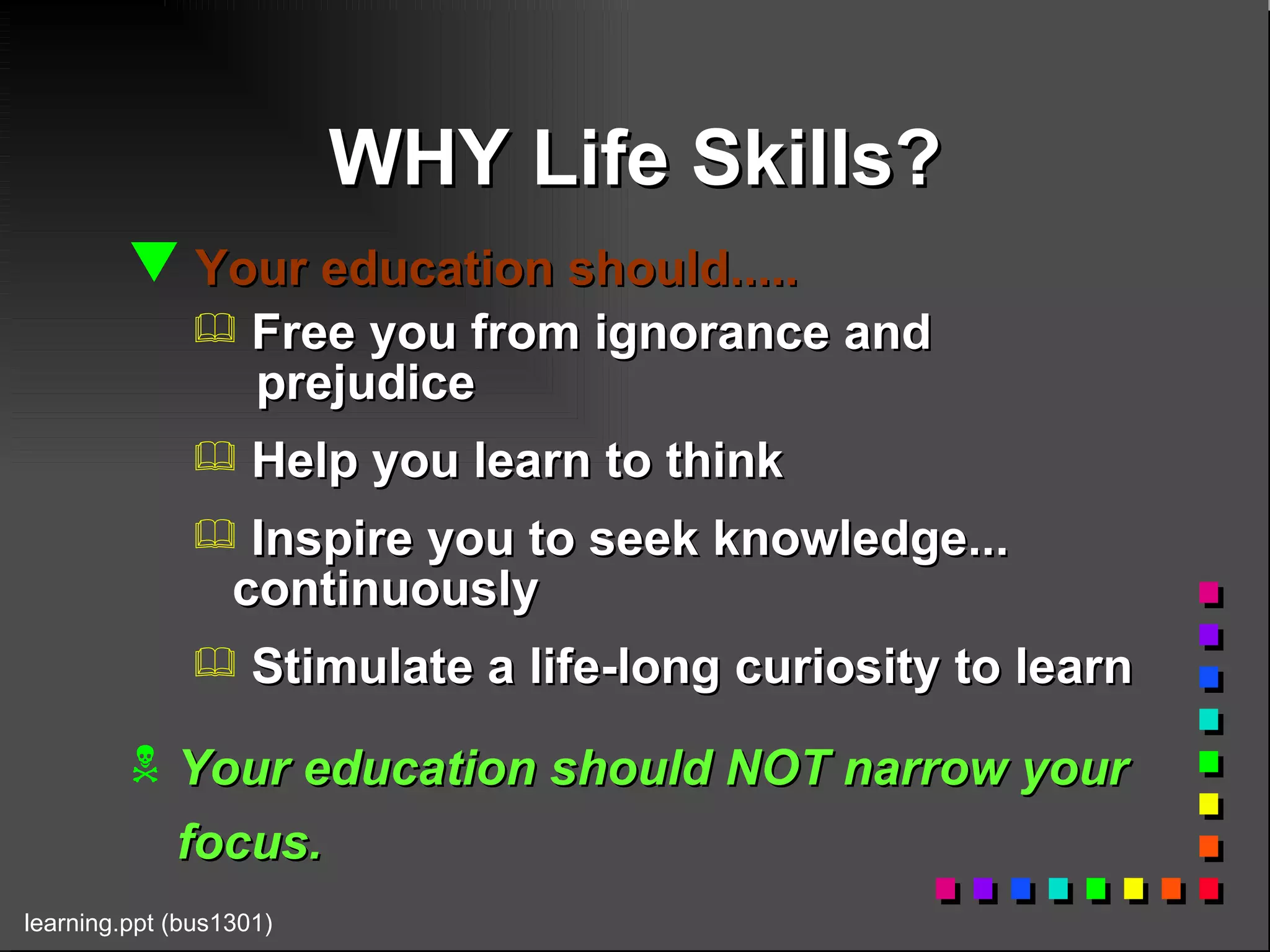 WHY Life Skills?

Your education should.....

Free you from ignorance and prejudice

Help you learn to think

Inspire you to seek knowledge... continuously

Stimulate a life-long curiosity to learn

Your education should NOT narrow your focus.

learning.ppt (bus1301)